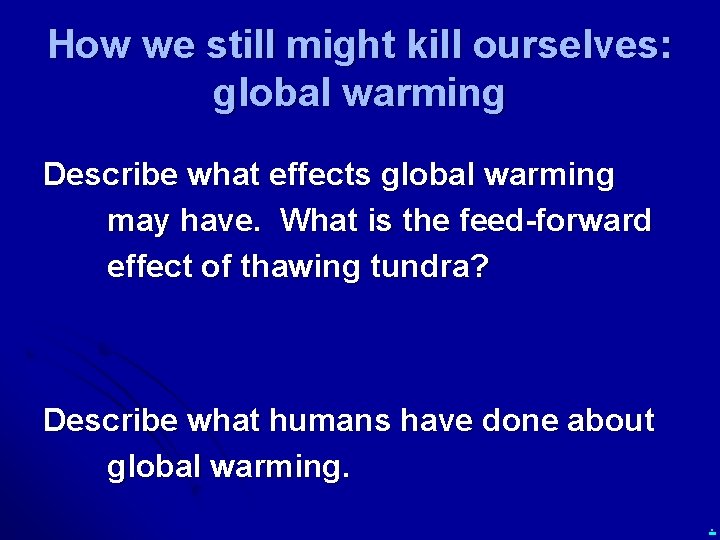 How we still might kill ourselves: global warming

Describe what effects global warming may have. What is the feed-forward effect of thawing tundra?

Describe what humans have done about global warming.